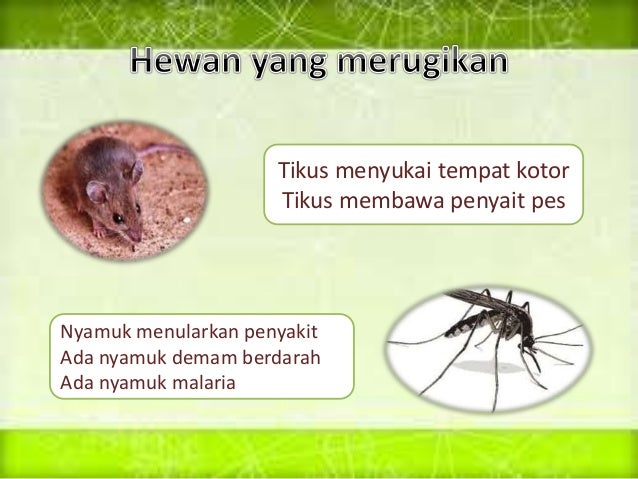 Hewan yang merugikan

Tikus menyukai tempat kotor
Tikus membawa penyait pes

Nyamuk menularkan penyakit
Ada nyamuk demam berdarah
Ada nyamuk malaria